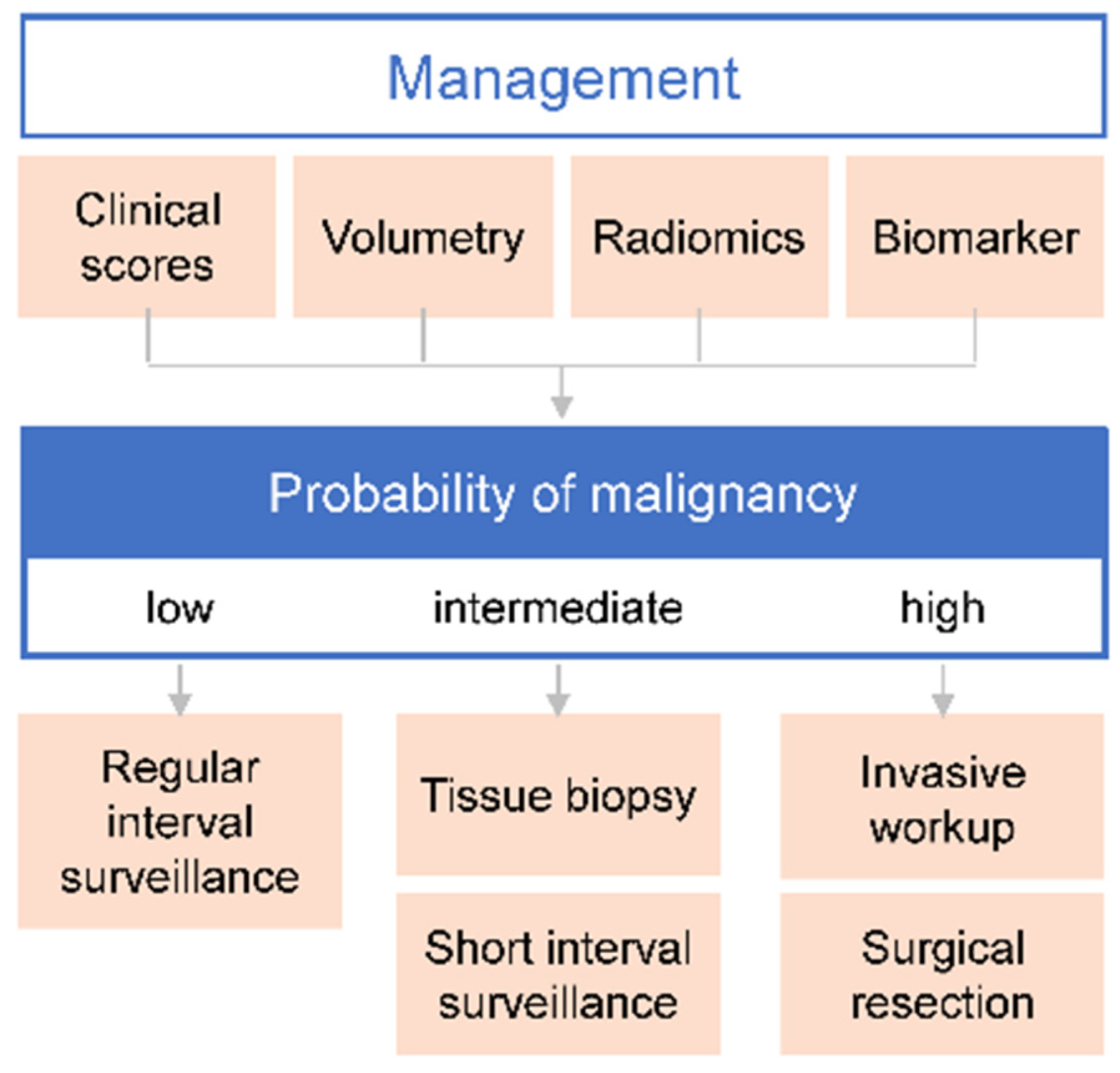 Management

Clinical scores

Volumetry

Radiomics

Biomarker

Probability of malignancy

low

intermediate

high

Regular interval surveillance

Tissue biopsy

Short interval surveillance

Invasive workup

Surgical resection